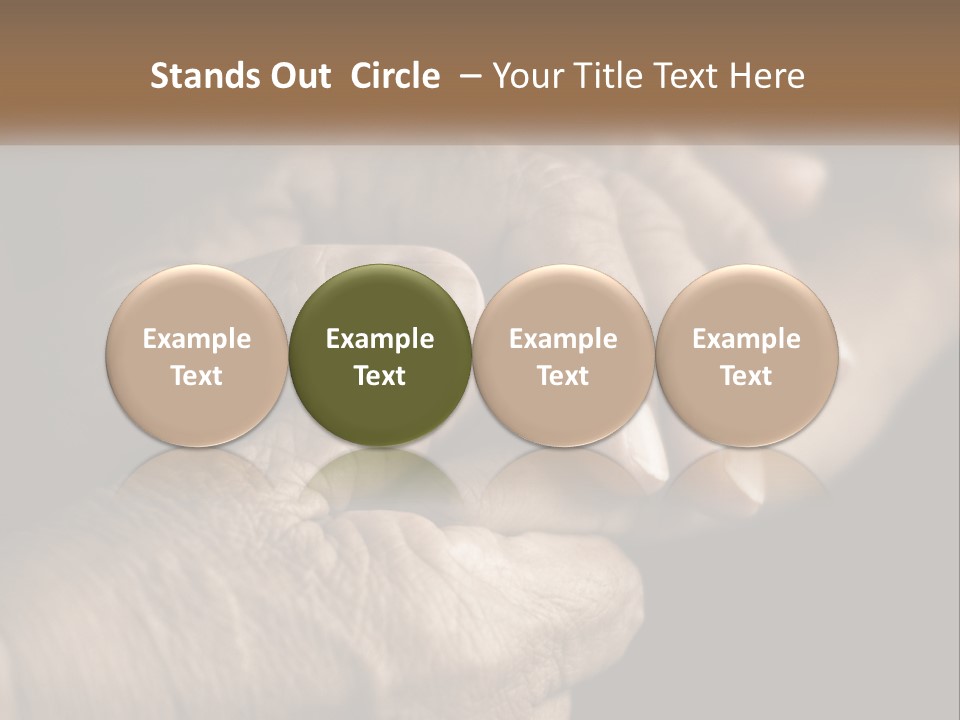 Stands Out Circle – Your Title Text Here

Example Text

Example Text

Example Text

Example Text